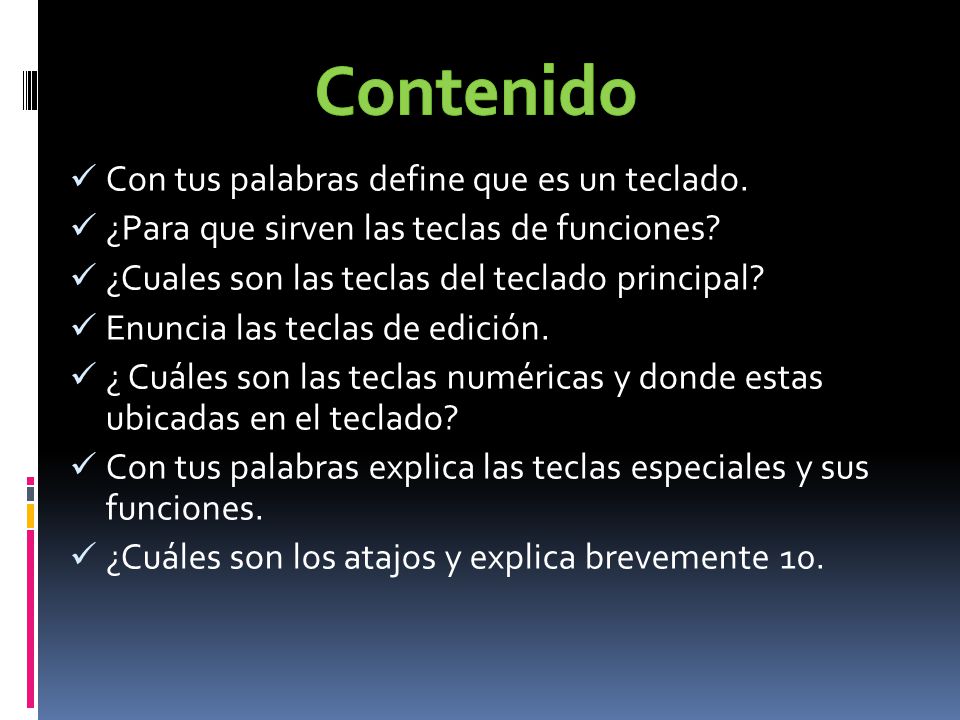 Contenido

✓ Con tus palabras define que es un teclado.
✓ ¿Para que sirven las teclas de funciones?
✓ ¿Cuales son las teclas del teclado principal?
✓ Enuncia las teclas de edición.
✓ ¿ Cuáles son las teclas numéricas y donde estas ubicadas en el teclado?
✓ Con tus palabras explica las teclas especiales y sus funciones.
✓ ¿Cuáles son los atajos y explica brevemente 10.